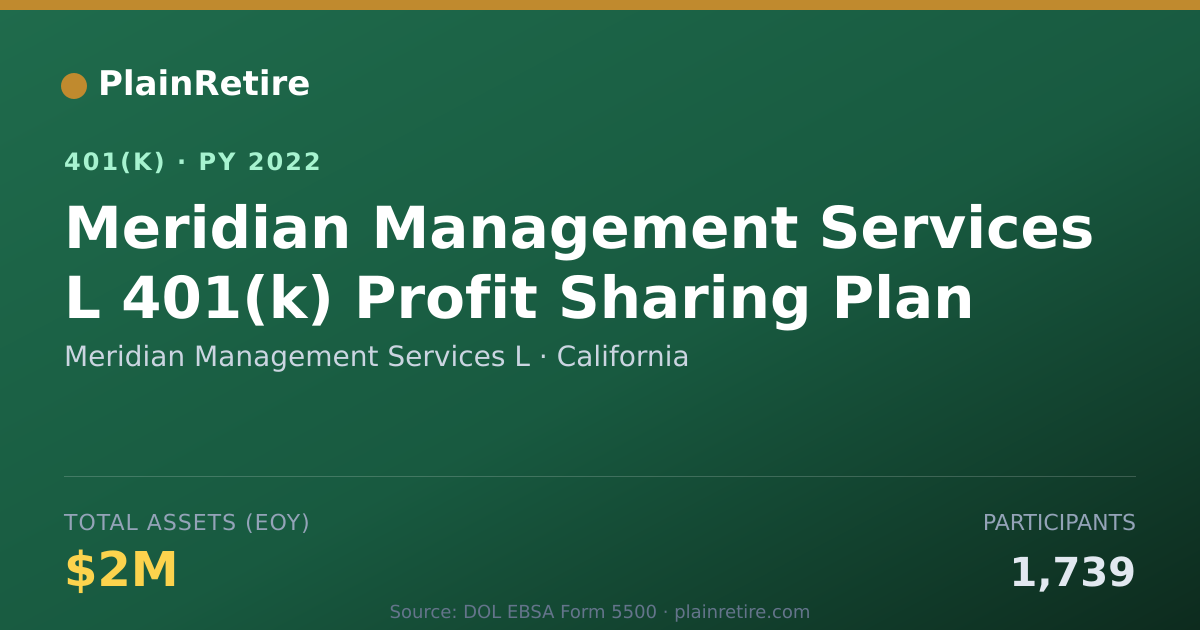 PlainRetire

401(K) · PY 2022

Meridian Management Services L 401(k) Profit Sharing Plan

Meridian Management Services L · California

TOTAL ASSETS (EOY)

$2M

PARTICIPANTS

1,739

Source: DOL EBSA Form 5500 · plainretire.com